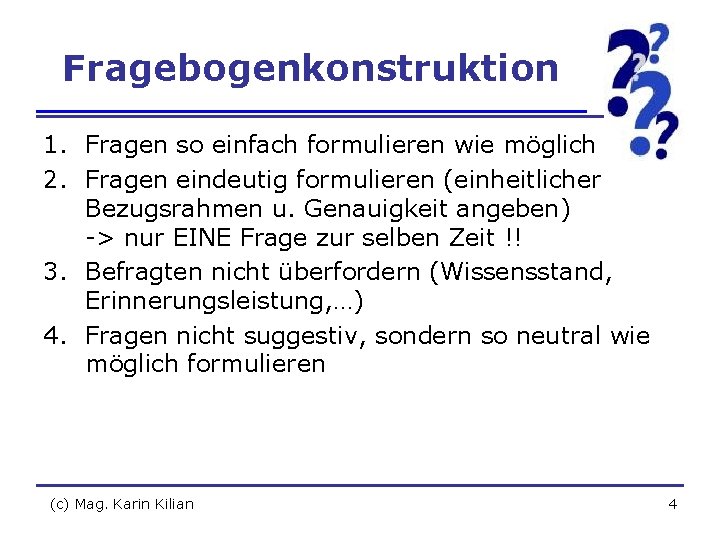 Fragebogenkonstruktion

1. Fragen so einfach formulieren wie möglich
2. Fragen eindeutig formulieren (einheitlicher Bezugsrahmen u. Genauigkeit angeben) -> nur EINE Frage zur selben Zeit !!
3. Befragten nicht überfordern (Wissensstand, Erinnerungsleistung,…)
4. Fragen nicht suggestiv, sondern so neutral wie möglich formulieren

(c) Mag. Karin Kilian

4